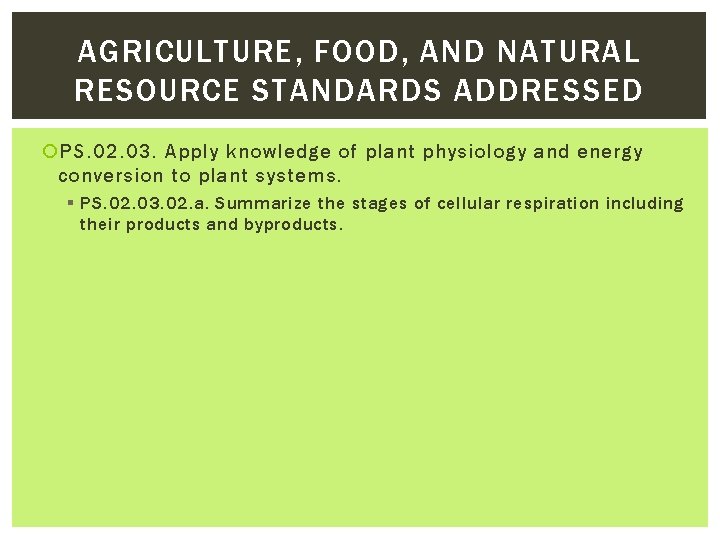 AGRICULTURE, FOOD, AND NATURAL RESOURCE STANDARDS ADDRESSED

PS.02.03. Apply knowledge of plant physiology and energy conversion to plant systems.

PS.02.03.02.a. Summarize the stages of cellular respiration including their products and byproducts.